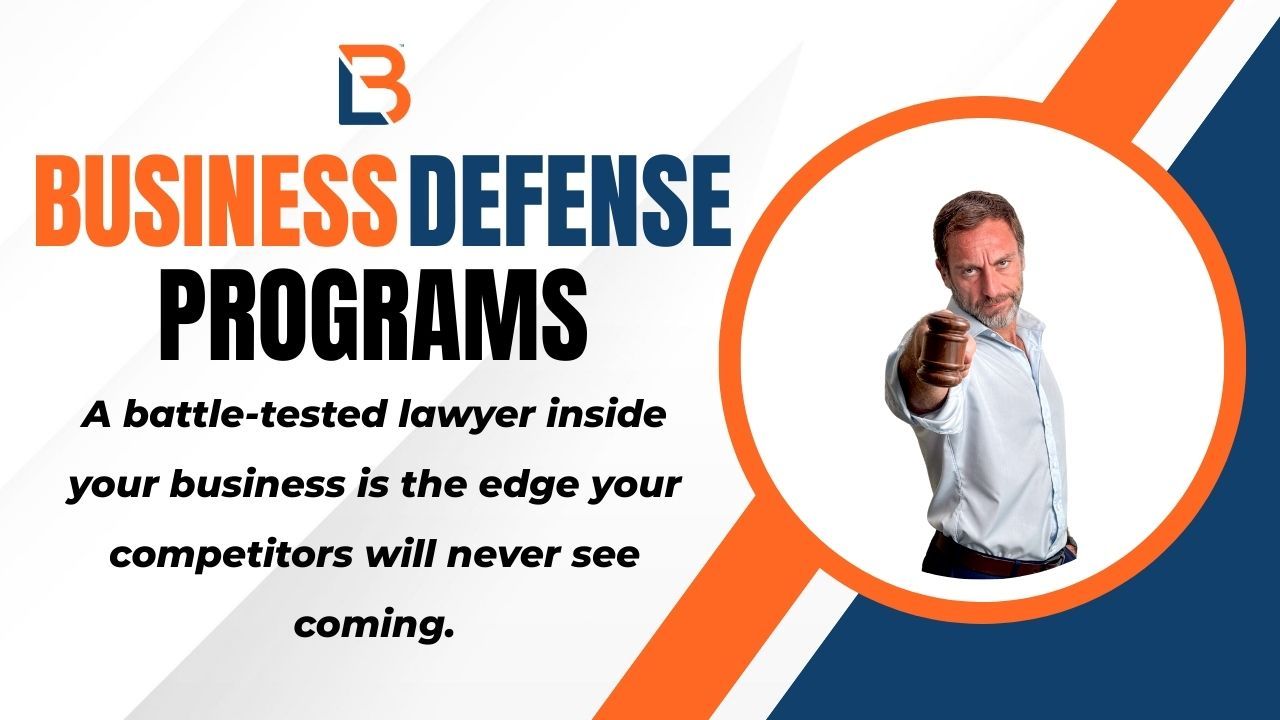 LB

BUSINESS DEFENSE PROGRAMS

A battle-tested lawyer inside your business is the edge your competitors will never see coming.